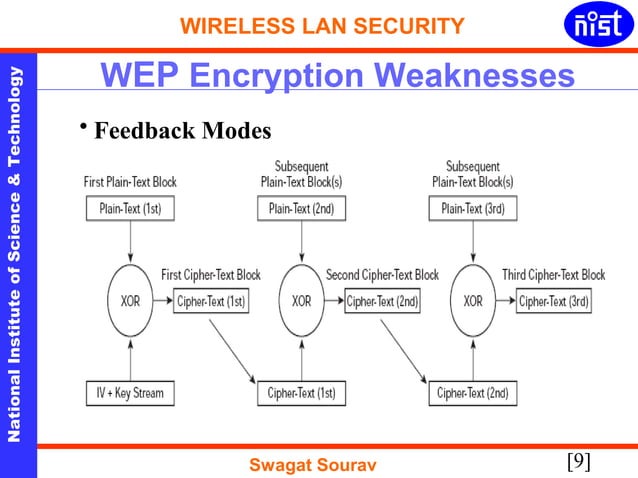 WIRELESS LAN SECURITY

nist

National Institute of Science & Technology

WEP Encryption Weaknesses

• Feedback Modes

First Plain-Text Block

Plain-Text (1st)

XOR

First Cipher-Text Block

Cipher-Text (1st)

IV + Key Stream

Subsequent Plain-Text Block(s)

Plain-Text (2nd)

XOR

Second Cipher-Text Block

Cipher-Text (2nd)

Cipher-Text (1st)

Subsequent Plain-Text Block(s)

Plain-Text (3rd)

XOR

Third Cipher-Text Block

Cipher-Text (3rd)

Cipher-Text (2nd)

Swagat Sourav

[9]